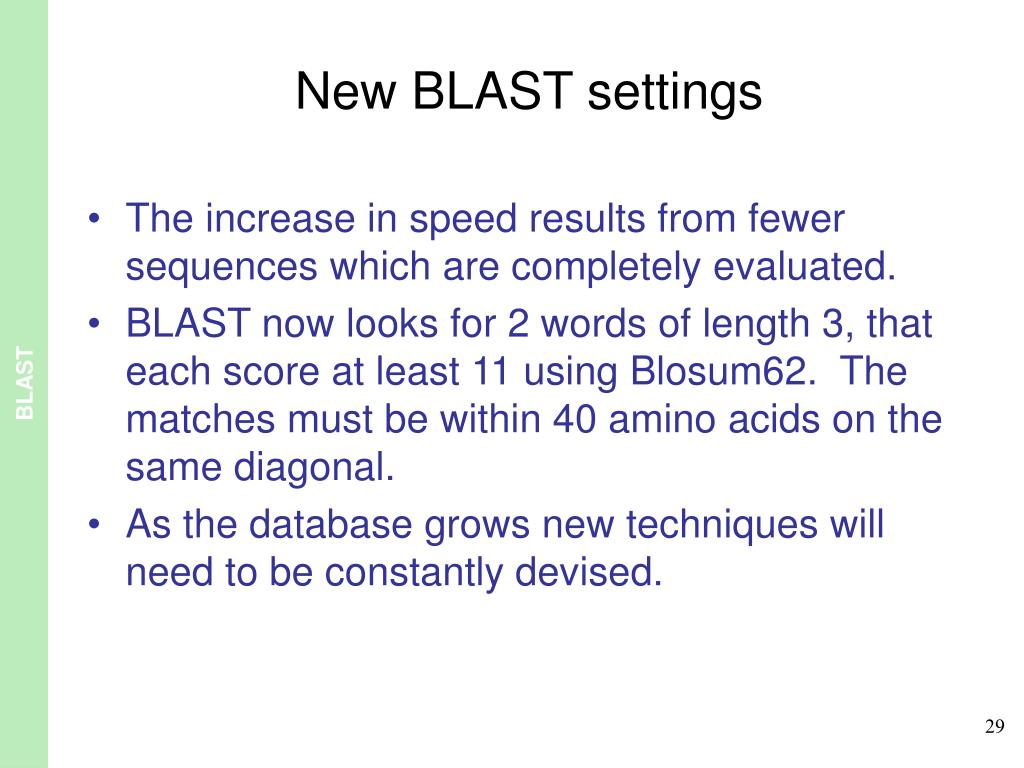 BLAST

New BLAST settings

• The increase in speed results from fewer sequences which are completely evaluated.
• BLAST now looks for 2 words of length 3, that each score at least 11 using Blosum62. The matches must be within 40 amino acids on the same diagonal.
• As the database grows new techniques will need to be constantly devised.

29